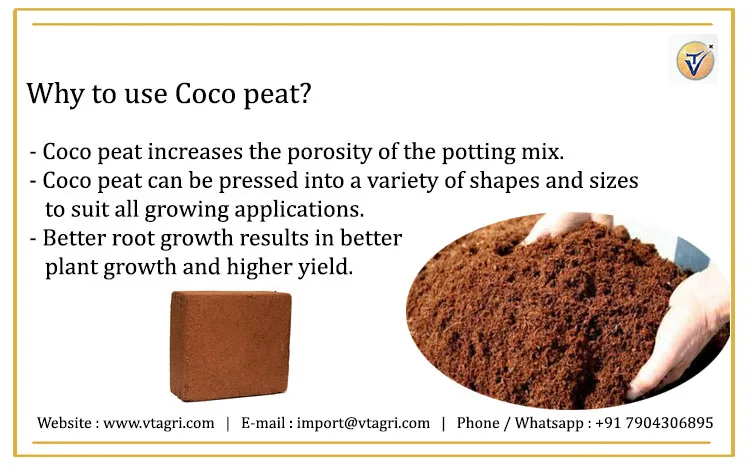 Why to use Coco peat?

- Coco peat increases the porosity of the potting mix.
- Coco peat can be pressed into a variety of shapes and sizes to suit all growing applications.
- Better root growth results in better plant growth and higher yield.

Website : www.vtagri.com | E-mail : import@vtagri.com | Phone / Whatsapp : +91 7904306895